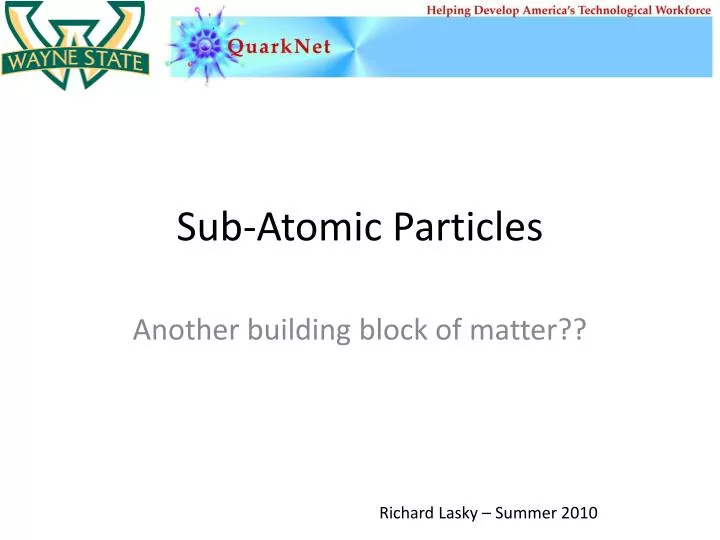 WAYNE STATE

QuarkNet

Helping Develop America's Technological Workforce

Sub-Atomic Particles

Another building block of matter??

Richard Lasky – Summer 2010